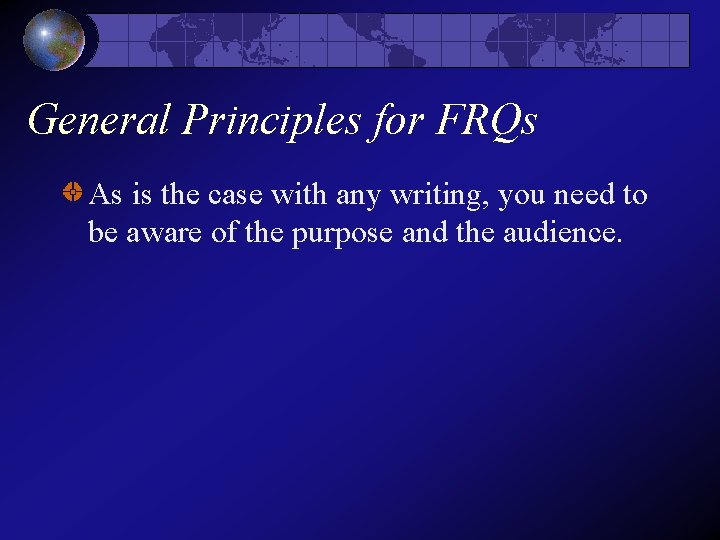 General Principles for FRQs

As is the case with any writing, you need to be aware of the purpose and the audience.